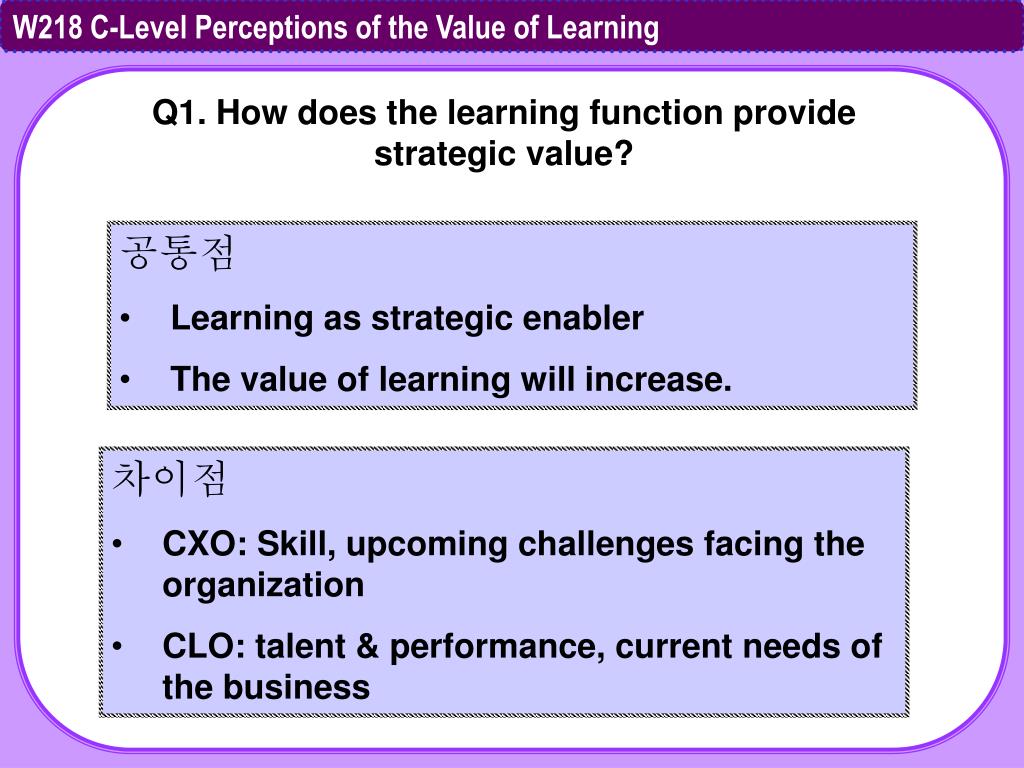 W218 C-Level Perceptions of the Value of Learning

Q1. How does the learning function provide strategic value?

공통점

• Learning as strategic enabler
• The value of learning will increase.

차이점

• CXO: Skill, upcoming challenges facing the organization
• CLO: talent & performance, current needs of the business